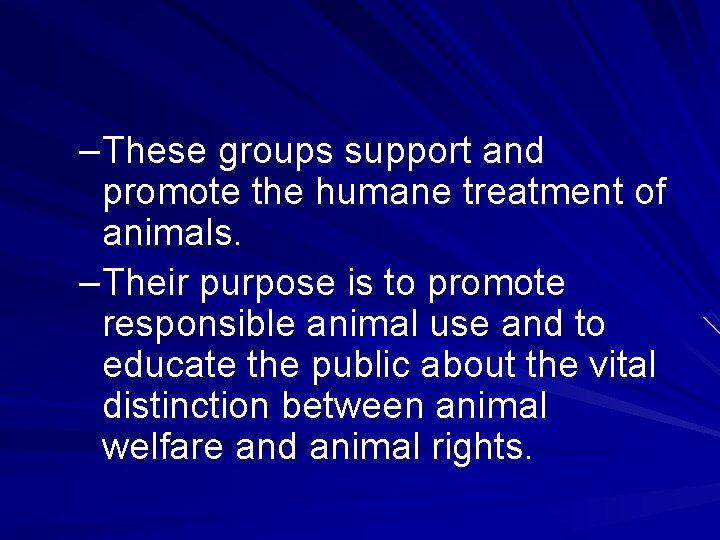 –These groups support and promote the humane treatment of animals.

–Their purpose is to promote responsible animal use and to educate the public about the vital distinction between animal welfare and animal rights.